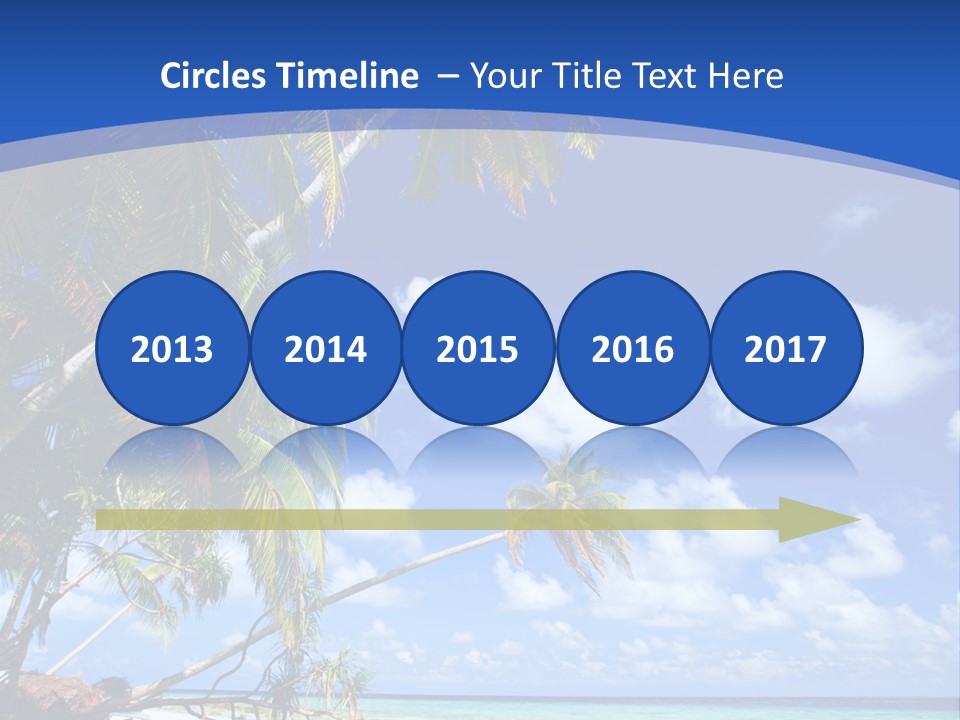 Circles Timeline – Your Title Text Here

2013 2014 2015 2016 2017